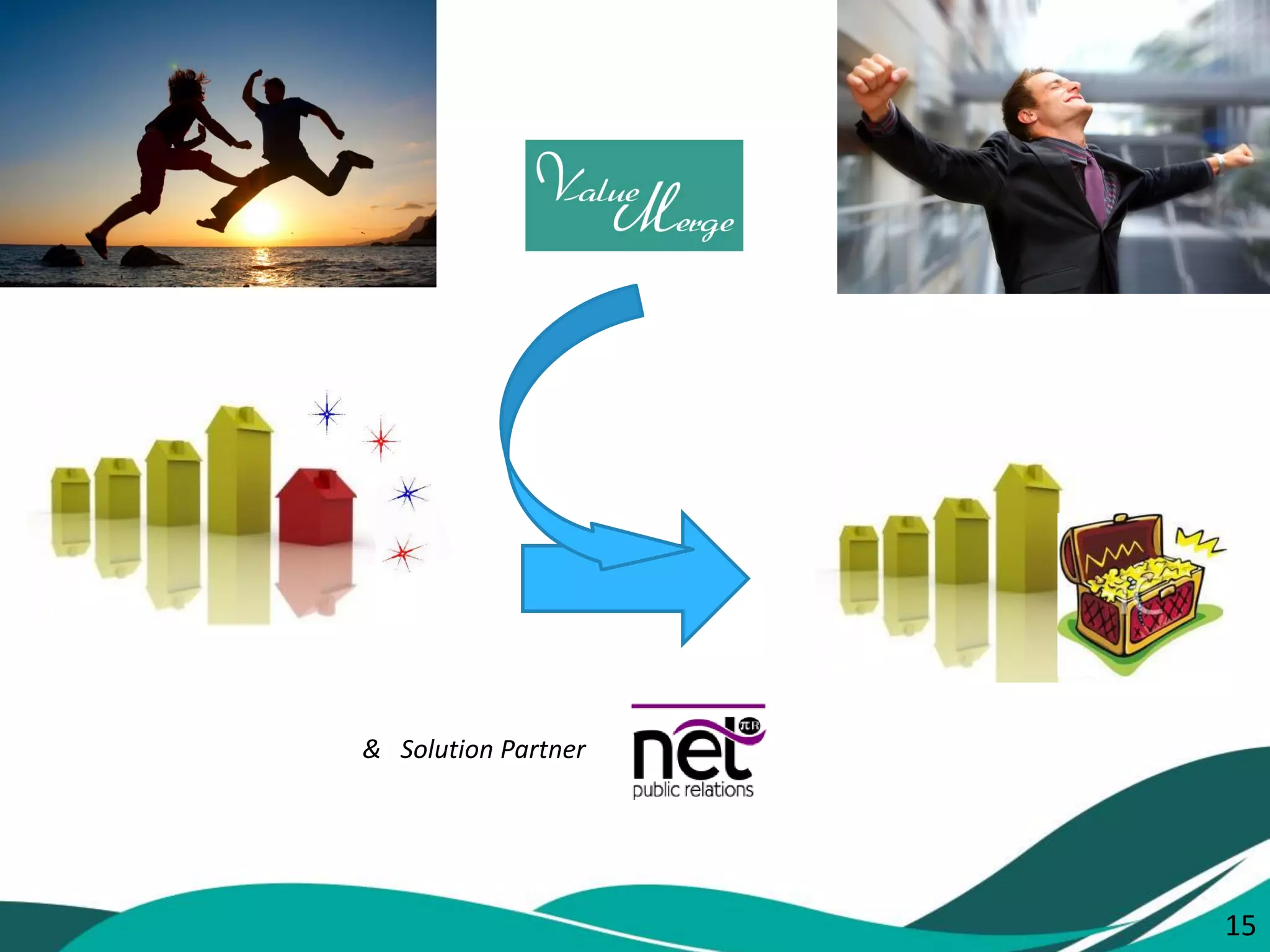 Value Merge

& Solution Partner

net
public relations

15